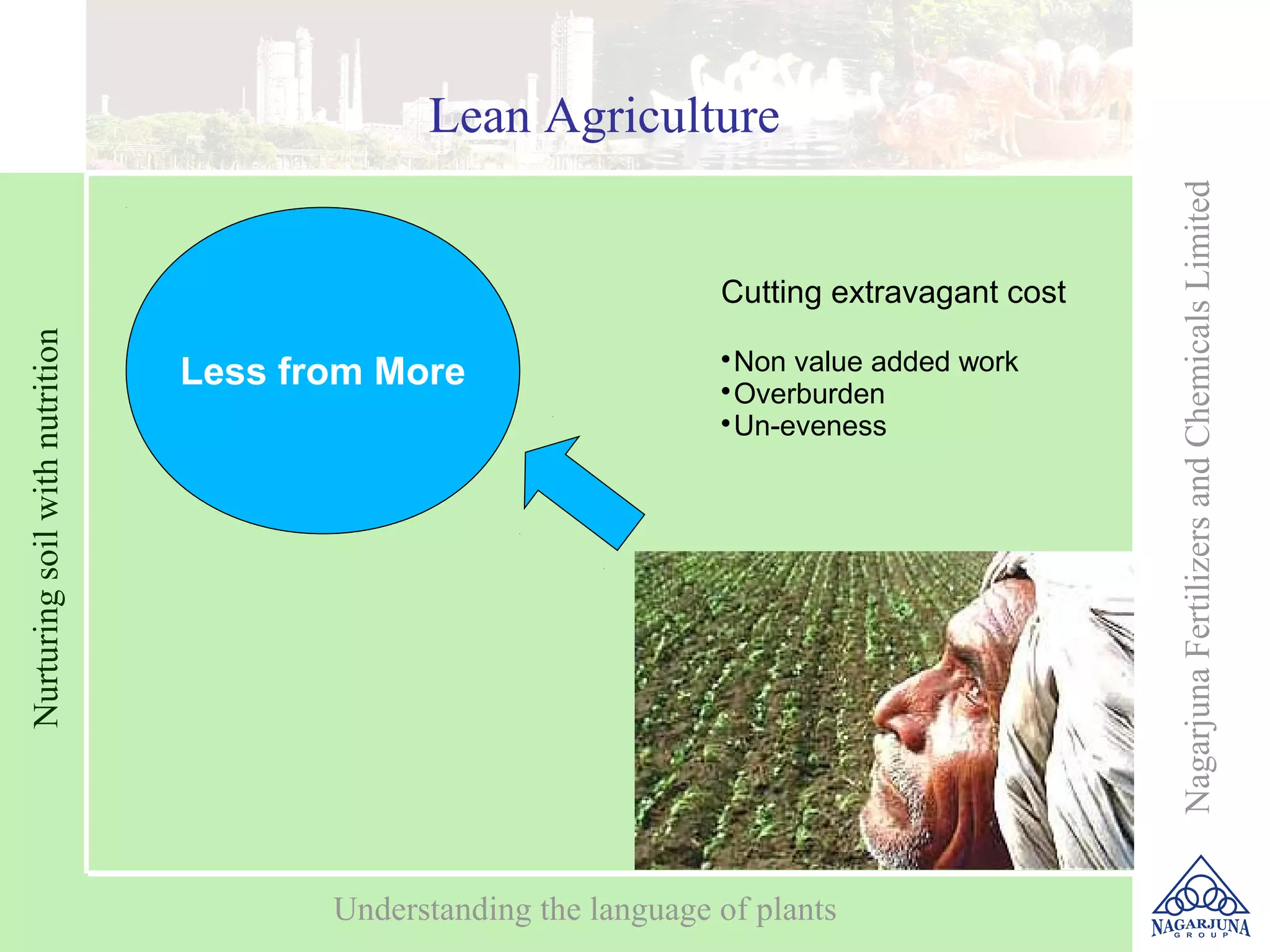 Lean Agriculture

Nurturing soil with nutrition

Less from More

Cutting extravagant cost

•Non value added work
•Overburden
•Un-eveness

Nagarjuna Fertilizers and Chemicals Limited

Understanding the language of plants

NAGARJUNA
GROUP